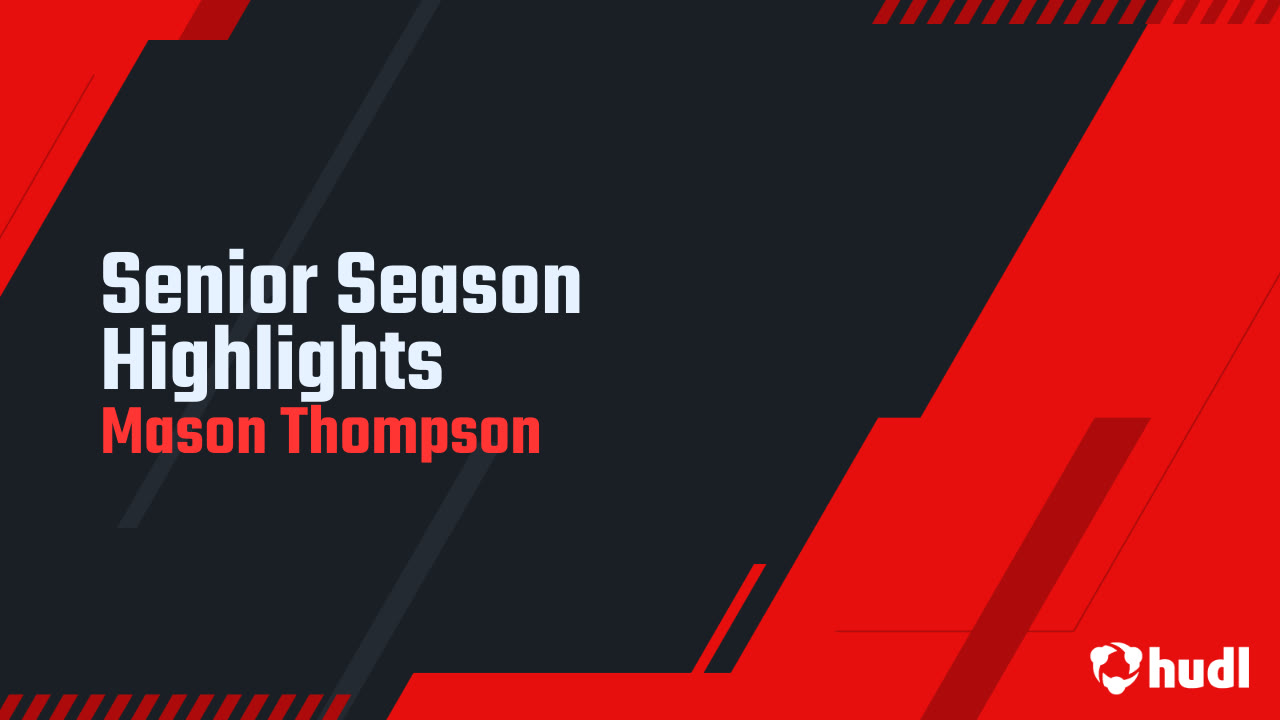 Senior Season Highlights
Mason Thompson

hudl